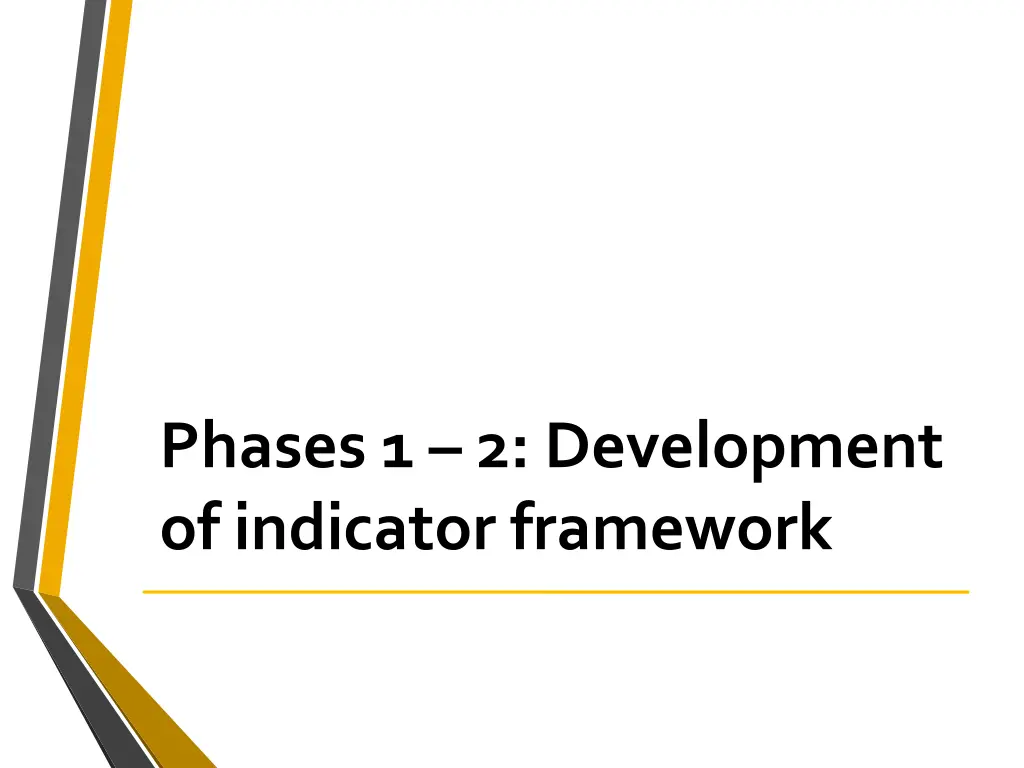 Phases 1 – 2: Development of indicator framework